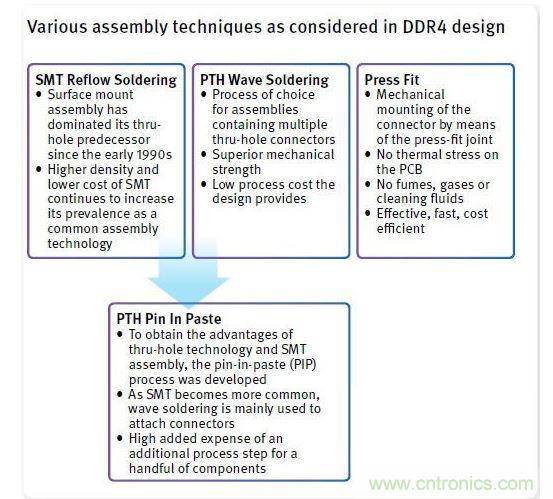 Various assembly techniques as considered in DDR4 design

SMT Reflow Soldering
• Surface mount assembly has dominated its thru-hole predecessor since the early 1990s
• Higher density and lower cost of SMT continues to increase its prevalence as a common assembly technology

PTH Wave Soldering
• Process of choice for assemblies containing multiple thru-hole connectors
• Superior mechanical strength
• Low process cost the design provides

Press Fit
• Mechanical mounting of the connector by means of the press-fit joint
• No thermal stress on the PCB
• No fumes, gases or cleaning fluids
• Effective, fast, cost efficient

PTH Pin In Paste
• To obtain the advantages of thru-hole technology and SMT assembly, the pin-in-paste (PIP) process was developed
• As SMT becomes more common, wave soldering is mainly used to attach connectors
• High added expense of an additional process step for a handful of components

www.cntronics.com